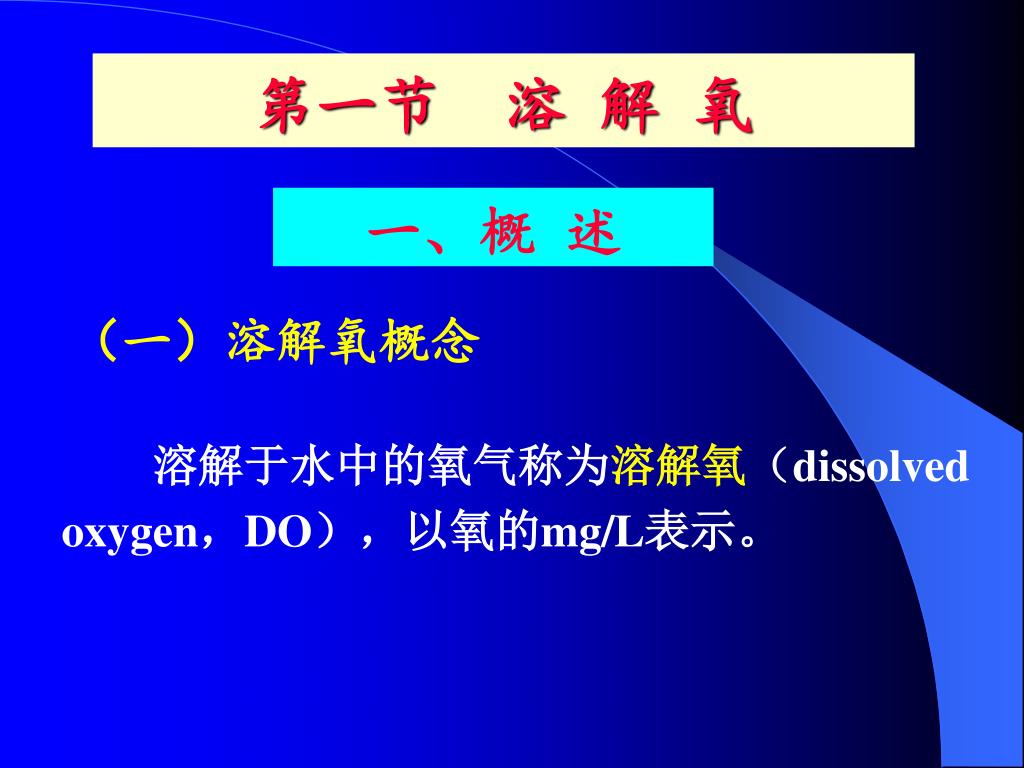 第一节　溶 解 氧

一、概 述

（一）溶解氧概念

溶解于水中的氧气称为溶解氧（dissolved oxygen，DO），以氧的mg/L表示。